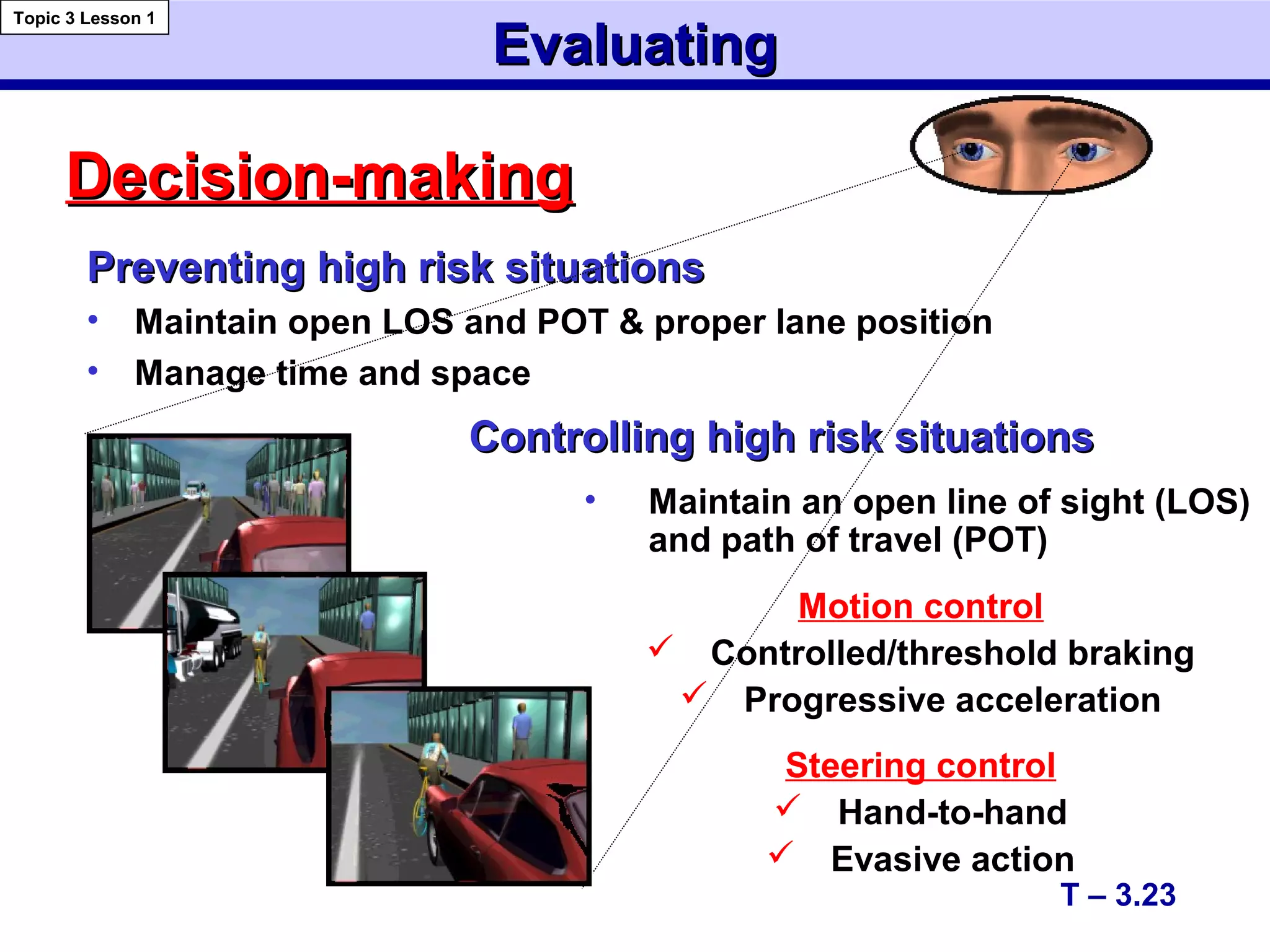 Topic 3 Lesson 1

Evaluating

Decision-making

Preventing high risk situations

• Maintain open LOS and POT & proper lane position

• Manage time and space

Controlling high risk situations

• Maintain an open line of sight (LOS) and path of travel (POT)

Motion control

✓ Controlled/threshold braking

✓ Progressive acceleration

Steering control

✓ Hand-to-hand

✓ Evasive action

T – 3.23